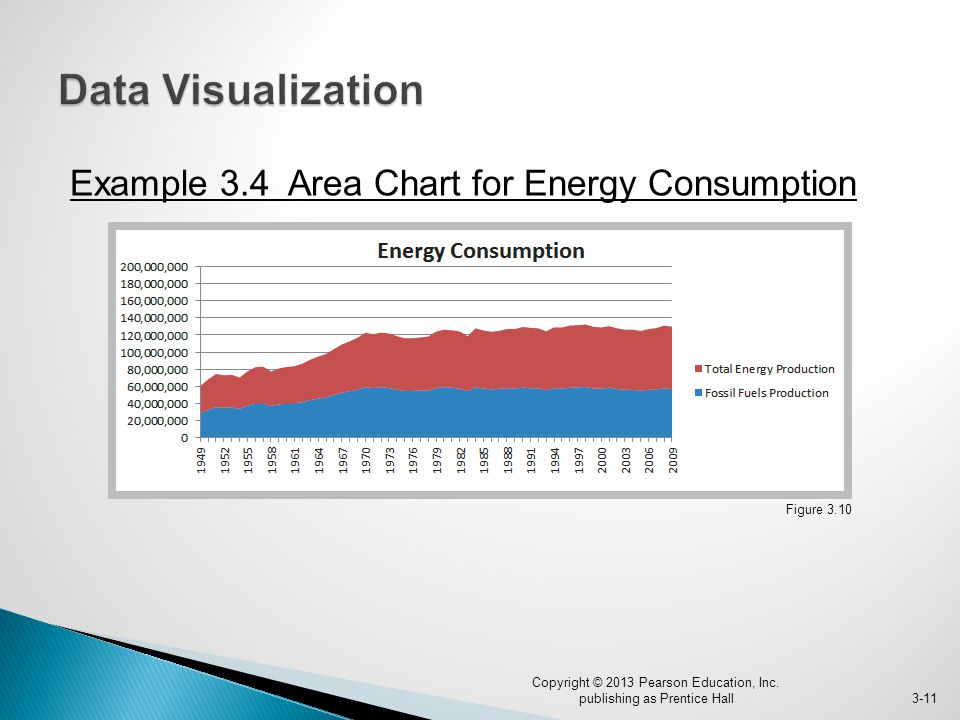 Data Visualization

Example 3.4 Area Chart for Energy Consumption

Energy Consumption

200,000,000
180,000,000
160,000,000
140,000,000
120,000,000
100,000,000
80,000,000
60,000,000
40,000,000
20,000,000
0

1949 1952 1955 1958 1961 1964 1967 1970 1973 1976 1979 1982 1985 1988 1991 1994 1997 2000 2003 2006 2009

Total Energy Production
Fossil Fuels Production

Figure 3.10

Copyright © 2013 Pearson Education, Inc. publishing as Prentice Hall

3-11